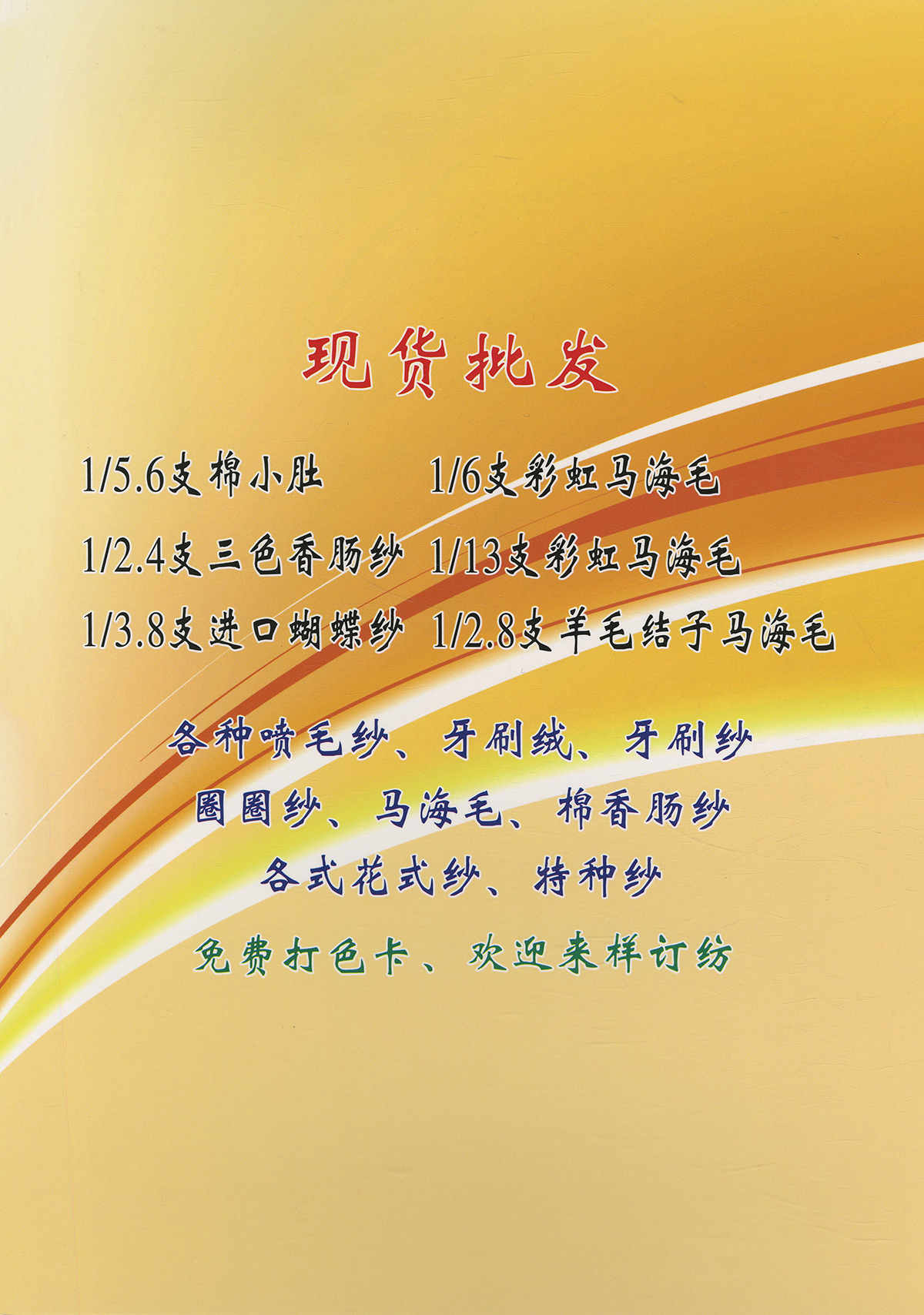 现货批发

1/5.6支棉小肚
1/2.4支三色香肠纱
1/3.8支进口蝴蝶纱

1/6支彩虹马海毛
1/13支彩虹马海毛
1/2.8支羊毛结子马海毛

各种喷毛纱、牙刷绒、牙刷纱
圈圈纱、马海毛、棉香肠纱
各式花式纱、特种纱
免费打色卡、欢迎来样订纺